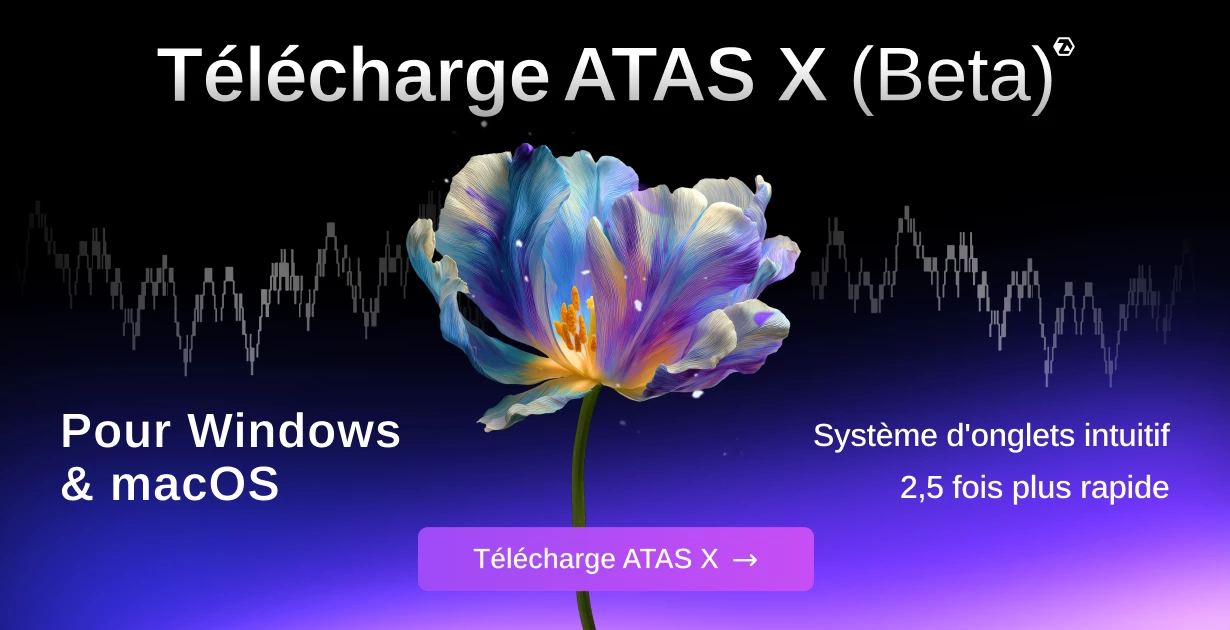 Télécharge ATAS X (Beta)

Pour Windows & macOS

Système d'onglets intuitif

2,5 fois plus rapide

Télécharge ATAS X →